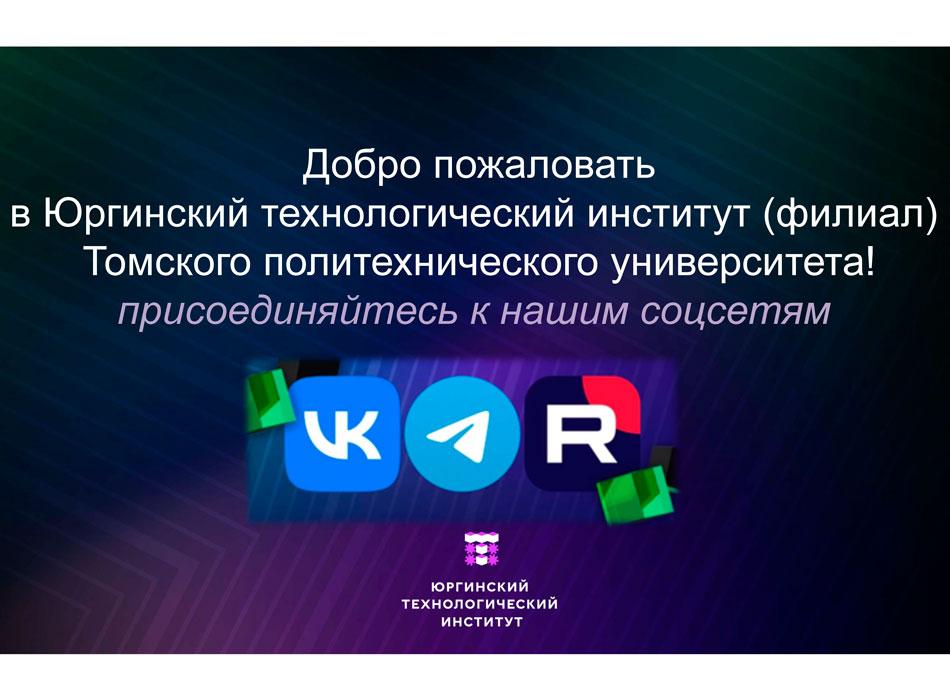 Добро пожаловать
в Юргинский технологический институт (филиал)
Томского политехнического университета!
присоединяйтесь к нашим соцсетям

VK

R

ЮРГИНСКИЙ
ТЕХНОЛОГИЧЕСКИЙ
ИНСТИТУТ